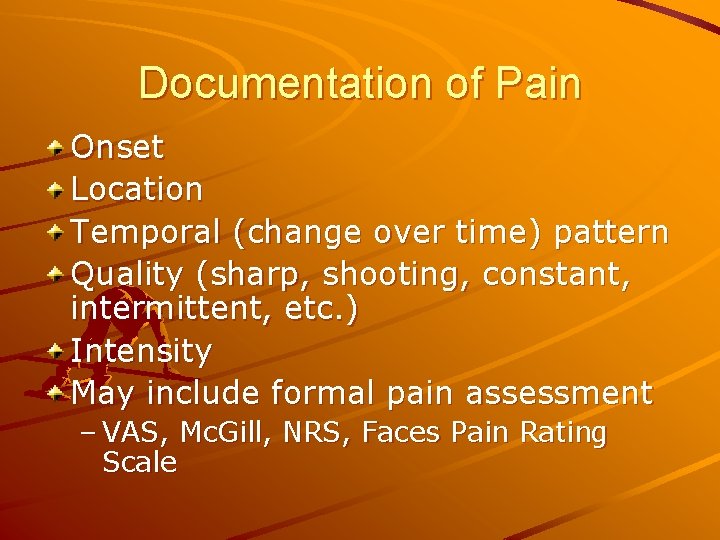 Documentation of Pain

Onset
Location
Temporal (change over time) pattern
Quality (sharp, shooting, constant, intermittent, etc.)
Intensity
May include formal pain assessment
– VAS, McGill, NRS, Faces Pain Rating Scale